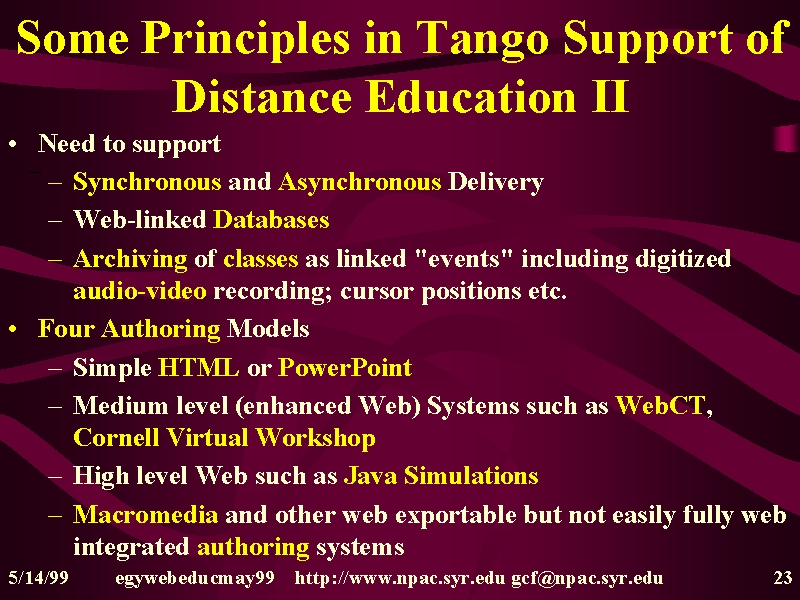 Some Principles in Tango Support of Distance Education II

• Need to support
– Synchronous and Asynchronous Delivery
– Web-linked Databases
– Archiving of classes as linked "events" including digitized audio-video recording; cursor positions etc.
• Four Authoring Models
– Simple HTML or PowerPoint
– Medium level (enhanced Web) Systems such as WebCT, Cornell Virtual Workshop
– High level Web such as Java Simulations
– Macromedia and other web exportable but not easily fully web integrated authoring systems

5/14/99 egywebeducmay99 http://www.npac.syr.edu gcf@npac.syr.edu 23